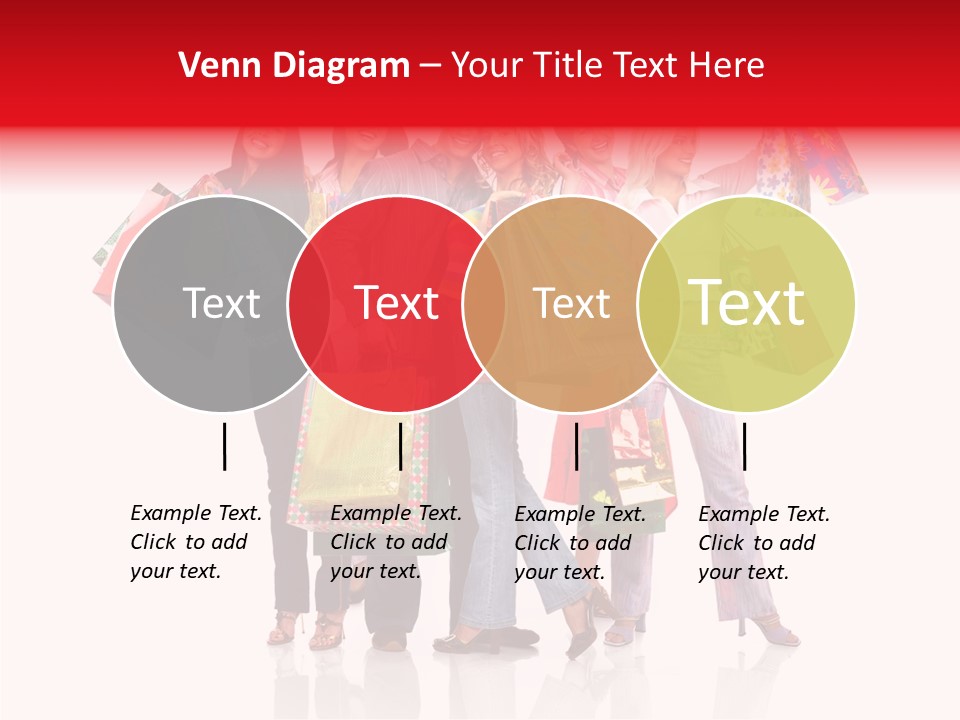 Venn Diagram – Your Title Text Here

Text

Text

Text

Text

Example Text. Click to add your text.

Example Text. Click to add your text.

Example Text. Click to add your text.

Example Text. Click to add your text.